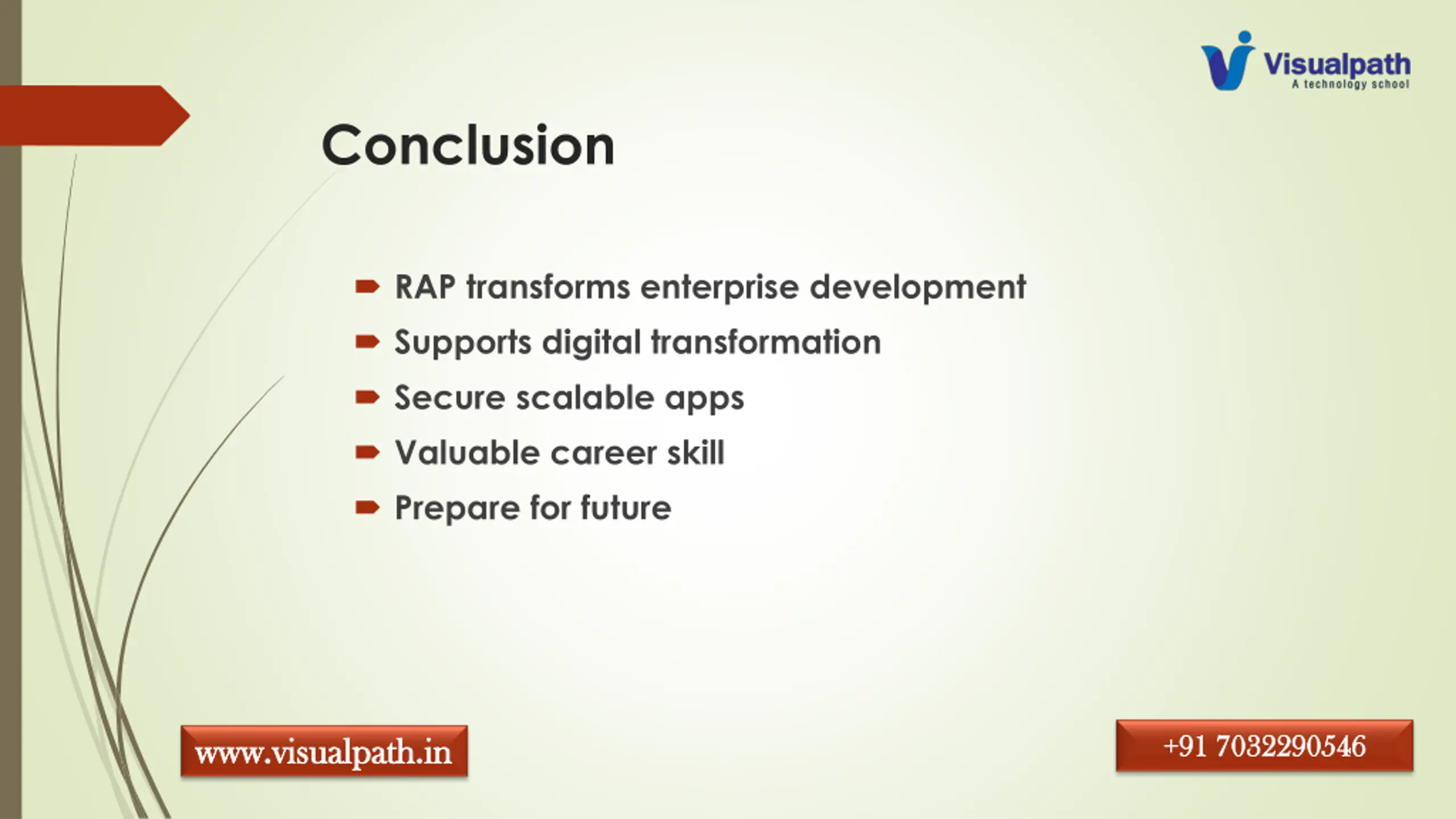 Visualpath
A technology school

Conclusion

RAP transforms enterprise development
Supports digital transformation
Secure scalable apps
Valuable career skill
Prepare for future

www.visualpath.in

+91 7032290546